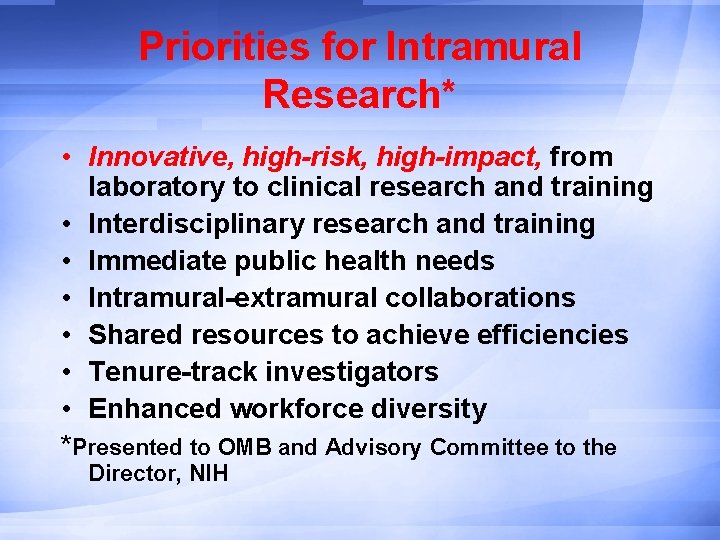 Priorities for Intramural Research*

• Innovative, high-risk, high-impact, from laboratory to clinical research and training
• Interdisciplinary research and training
• Immediate public health needs
• Intramural-extramural collaborations
• Shared resources to achieve efficiencies
• Tenure-track investigators
• Enhanced workforce diversity

*Presented to OMB and Advisory Committee to the Director, NIH